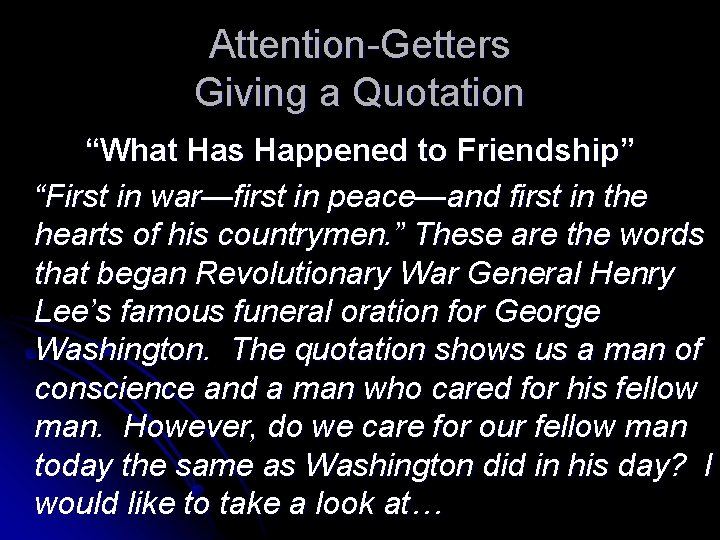 Attention-Getters
Giving a Quotation

“What Has Happened to Friendship”

“First in war—first in peace—and first in the hearts of his countrymen.” These are the words that began Revolutionary War General Henry Lee’s famous funeral oration for George Washington. The quotation shows us a man of conscience and a man who cared for his fellow man. However, do we care for our fellow man today the same as Washington did in his day? I would like to take a look at…